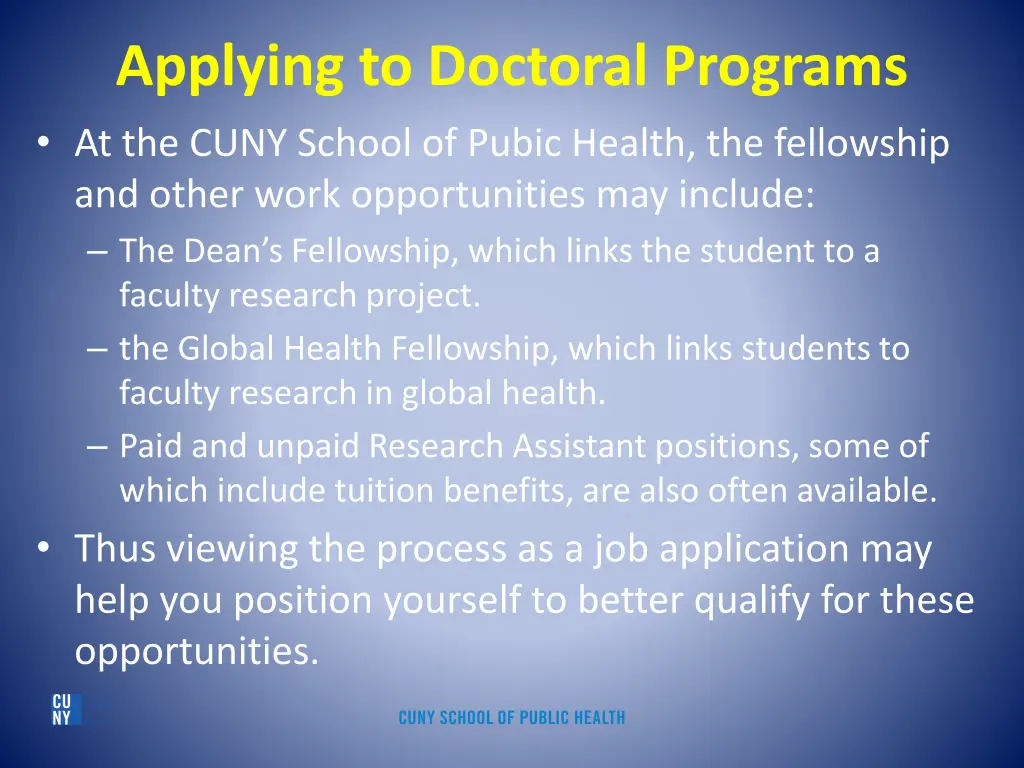 Applying to Doctoral Programs

• At the CUNY School of Pubic Health, the fellowship and other work opportunities may include:
– The Dean's Fellowship, which links the student to a faculty research project.
– the Global Health Fellowship, which links students to faculty research in global health.
– Paid and unpaid Research Assistant positions, some of which include tuition benefits, are also often available.
• Thus viewing the process as a job application may help you position yourself to better qualify for these opportunities.

CU NY

CUNY SCHOOL OF PUBLIC HEALTH